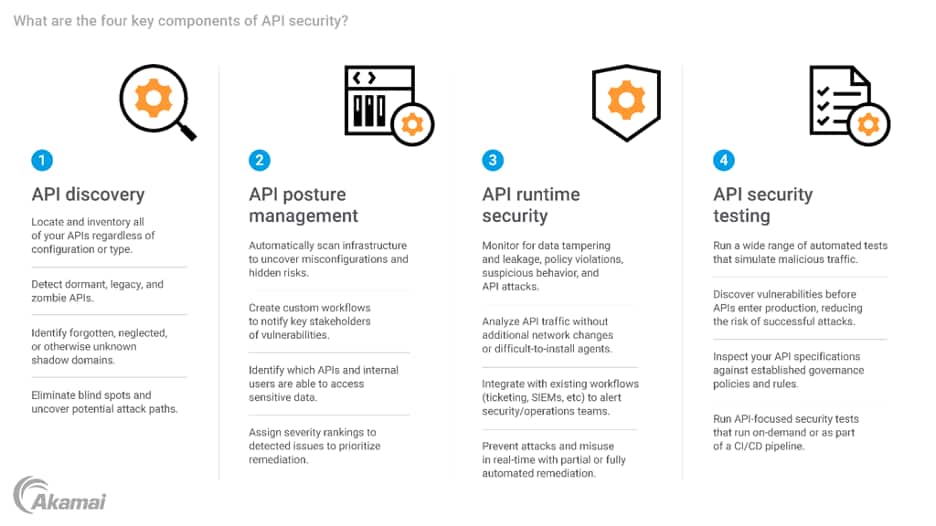 What are the four key components of API security?

1

API discovery

Locate and inventory all of your APIs regardless of configuration or type.

Detect dormant, legacy, and zombie APIs.

Identify forgotten, neglected, or otherwise unknown shadow domains.

Eliminate blind spots and uncover potential attack paths.

2

API posture management

Automatically scan infrastructure to uncover misconfigurations and hidden risks.

Create custom workflows to notify key stakeholders of vulnerabilities.

Identify which APIs and internal users are able to access sensitive data.

Assign severity rankings to detected issues to prioritize remediation.

3

API runtime security

Monitor for data tampering and leakage, policy violations, suspicious behavior, and API attacks.

Analyze API traffic without additional network changes or difficult-to-install agents.

Integrate with existing workflows (ticketing, SIEMs, etc) to alert security/operations teams.

Prevent attacks and misuse in real-time with partial or fully automated remediation.

4

API security testing

Run a wide range of automated tests that simulate malicious traffic.

Discover vulnerabilities before APIs enter production, reducing the risk of successful attacks.

Inspect your API specifications against established governance policies and rules.

Run API-focused security tests that run on-demand or as part of a CI/CD pipeline.

Akamai